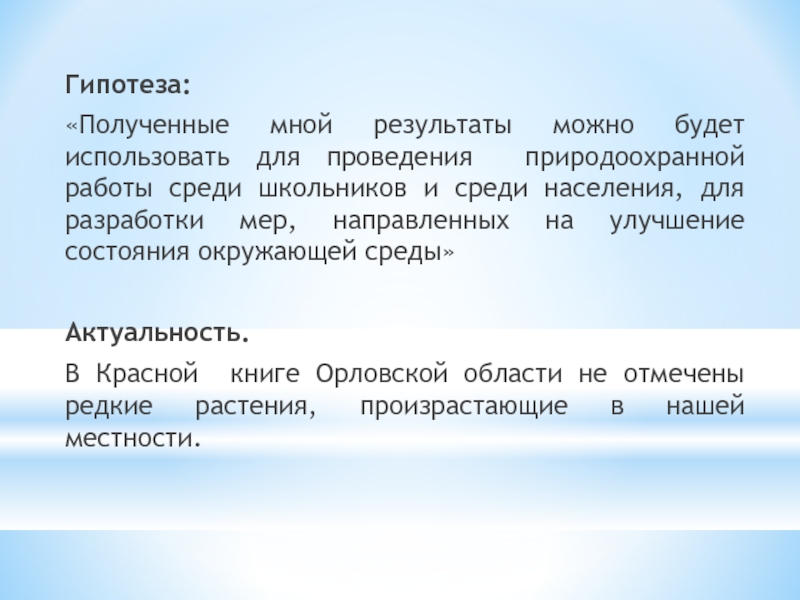 Гипотеза:

«Полученные мной результаты можно будет использовать для проведения природоохранной работы среди школьников и среди населения, для разработки мер, направленных на улучшение состояния окружающей среды»

Актуальность.

В Красной книге Орловской области не отмечены редкие растения, произрастающие в нашей местности.